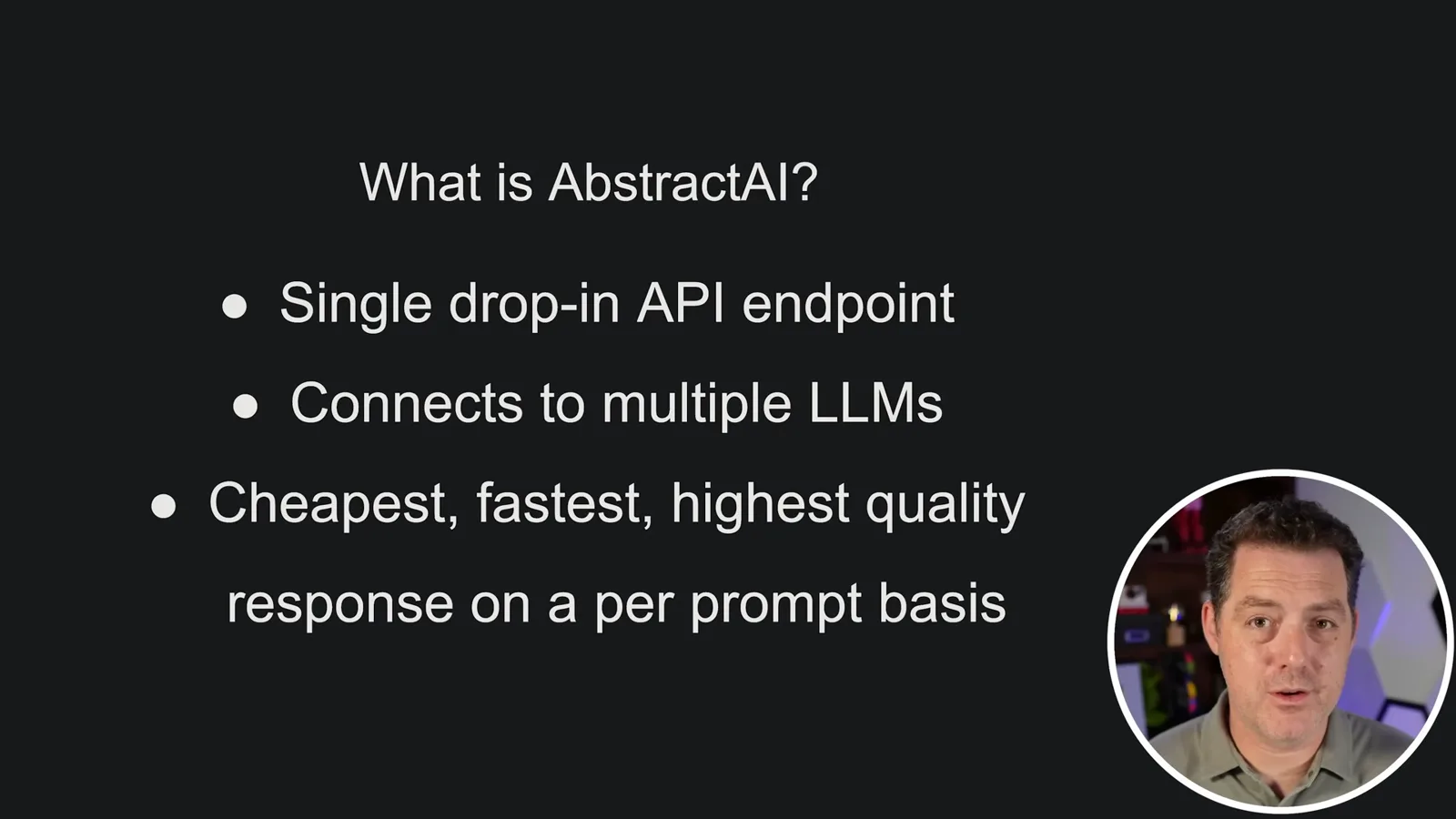 What is AbstractAI?

• Single drop-in API endpoint
• Connects to multiple LLMs
• Cheapest, fastest, highest quality response on a per prompt basis